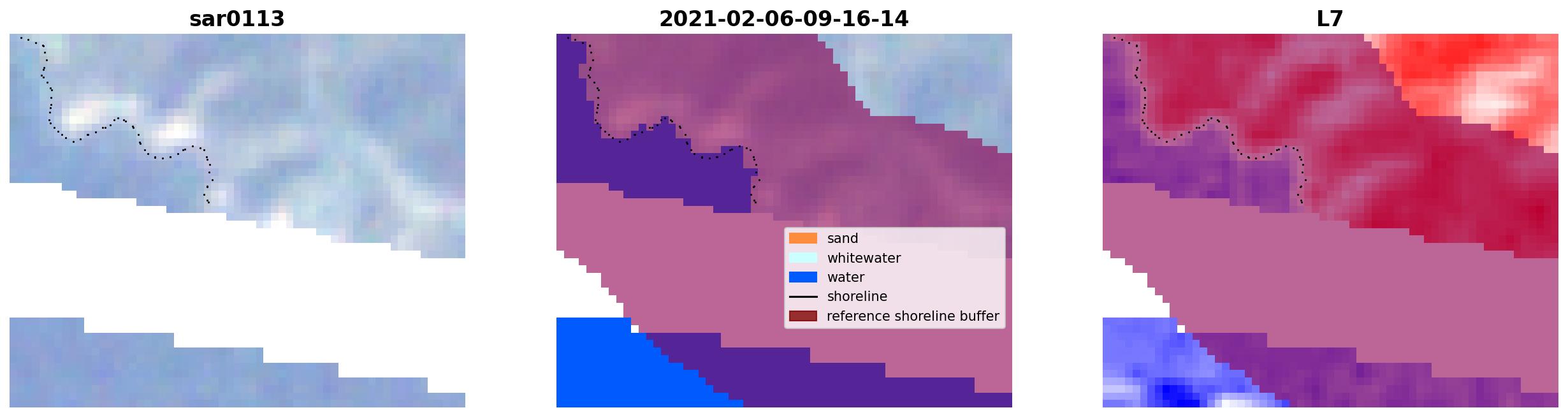 sar0113

2021-02-06-09-16-14

sand
whitewater
water
shoreline
reference shoreline buffer

L7